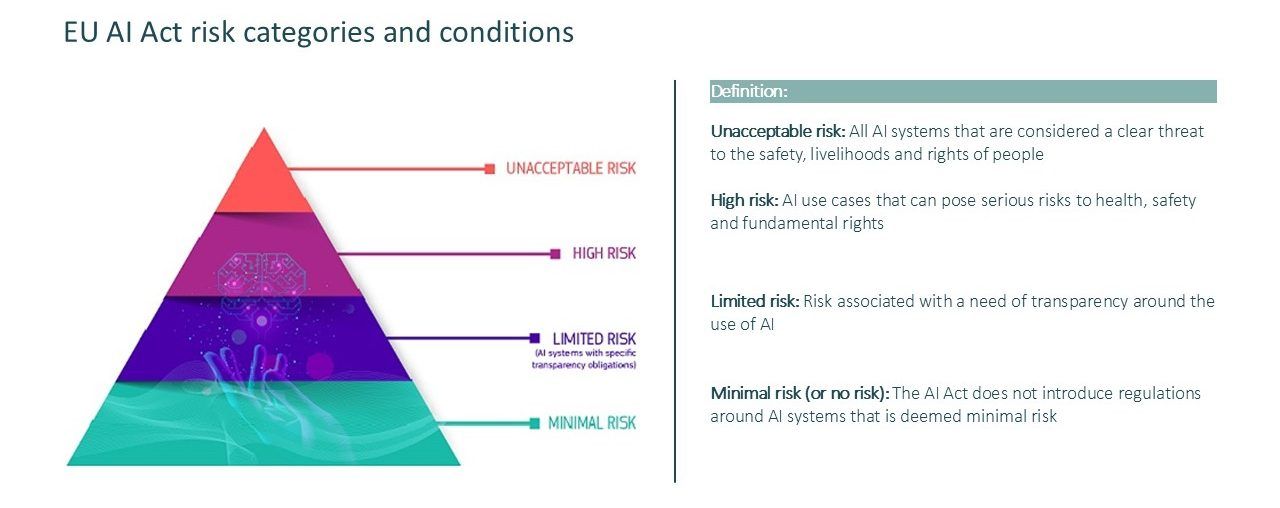 EU AI Act risk categories and conditions

UNACCEPTABLE RISK

HIGH RISK

LIMITED RISK
(AI systems with specific transparency obligations)

MINIMAL RISK

Definition:

Unacceptable risk: All AI systems that are considered a clear threat to the safety, livelihoods and rights of people

High risk: AI use cases that can pose serious risks to health, safety and fundamental rights

Limited risk: Risk associated with a need of transparency around the use of AI

Minimal risk (or no risk): The AI Act does not introduce regulations around AI systems that is deemed minimal risk